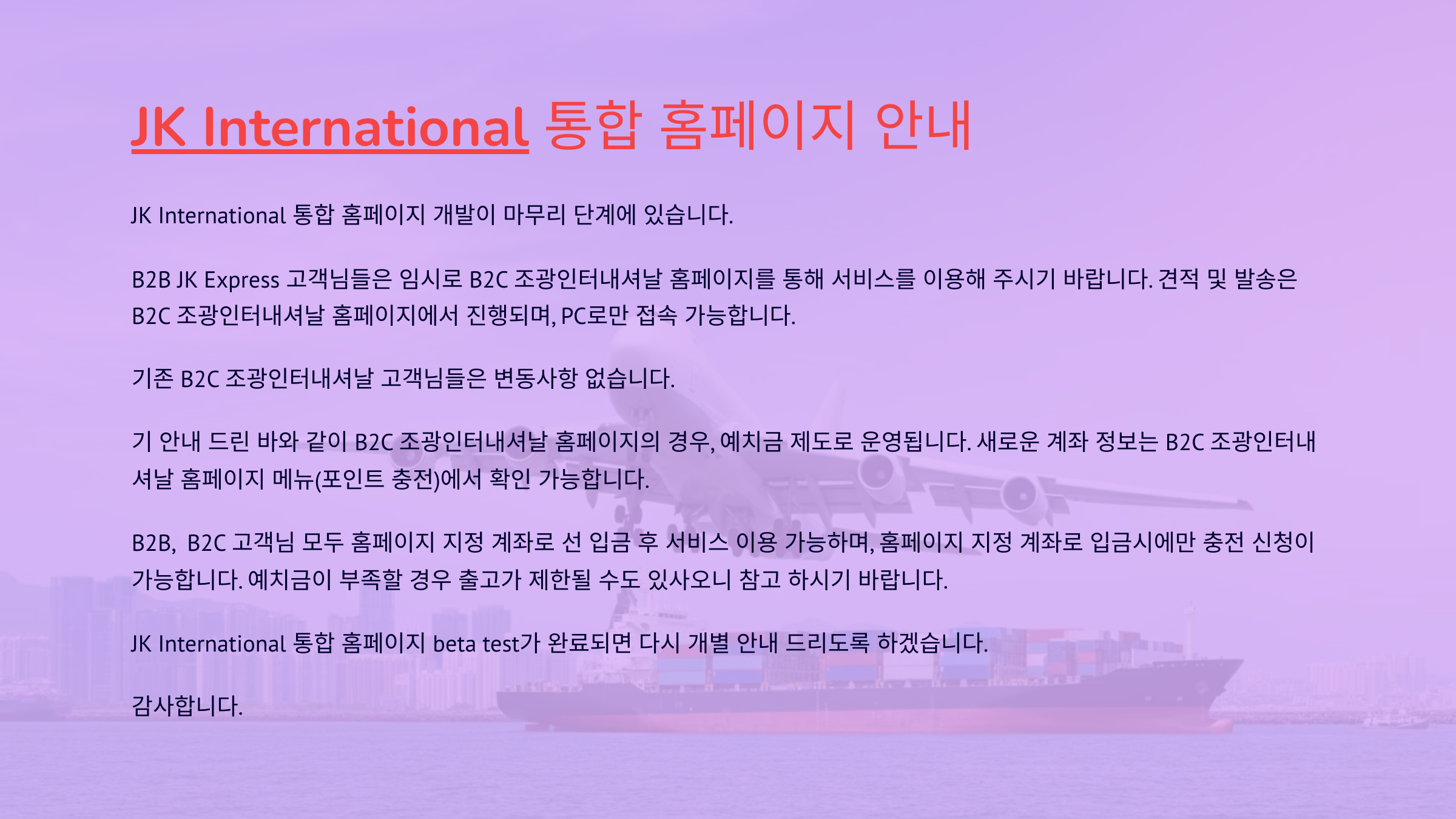 JK International 통합 홈페이지 안내

JK International 통합 홈페이지 개발이 마무리 단계에 있습니다.

B2B JK Express 고객님들은 임시로 B2C 조광인터내셔날 홈페이지를 통해 서비스를 이용해 주시기 바랍니다. 견적 및 발송은 B2C 조광인터내셔날 홈페이지에서 진행되며, PC로만 접속 가능합니다.

기존 B2C 조광인터내셔날 고객님들은 변동사항 없습니다.

기 안내 드린 바와 같이 B2C 조광인터내셔날 홈페이지의 경우, 예치금 제도로 운영됩니다. 새로운 계좌 정보는 B2C 조광인터내셔날 홈페이지 메뉴(포인트 충전)에서 확인 가능합니다.

B2B, B2C 고객님 모두 홈페이지 지정 계좌로 선 입금 후 서비스 이용 가능하며, 홈페이지 지정 계좌로 입금시에만 충전 신청이 가능합니다. 예치금이 부족할 경우 출고가 제한될 수도 있사오니 참고 하시기 바랍니다.

JK International 통합 홈페이지 beta test가 완료되면 다시 개별 안내 드리도록 하겠습니다.

감사합니다.